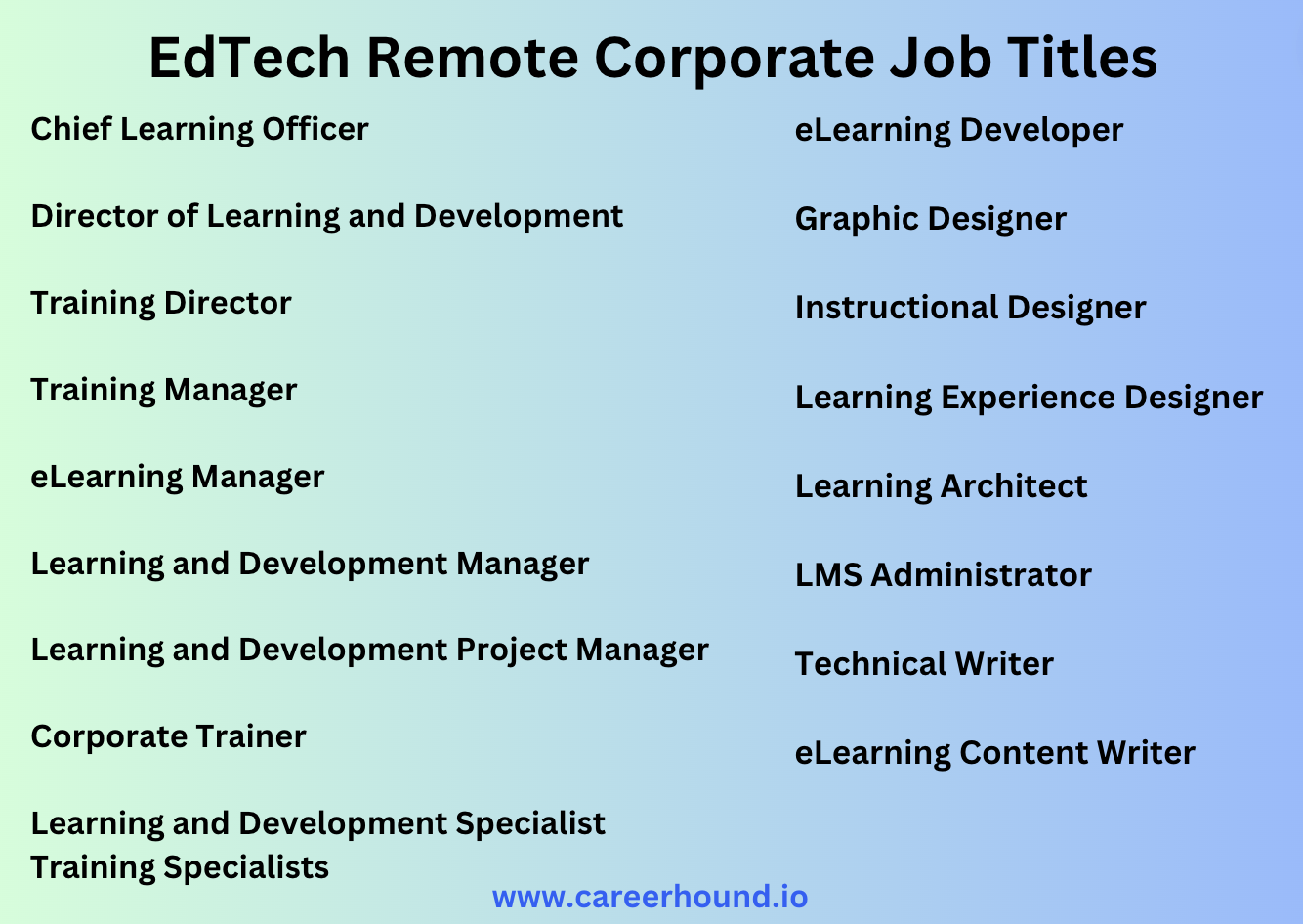 EdTech Remote Corporate Job Titles

Chief Learning Officer

Director of Learning and Development

Training Director

Training Manager

eLearning Manager

Learning and Development Manager

Learning and Development Project Manager

Corporate Trainer

Learning and Development Specialist
Training Specialists

eLearning Developer

Graphic Designer

Instructional Designer

Learning Experience Designer

Learning Architect

LMS Administrator

Technical Writer

eLearning Content Writer

www.careerhound.io